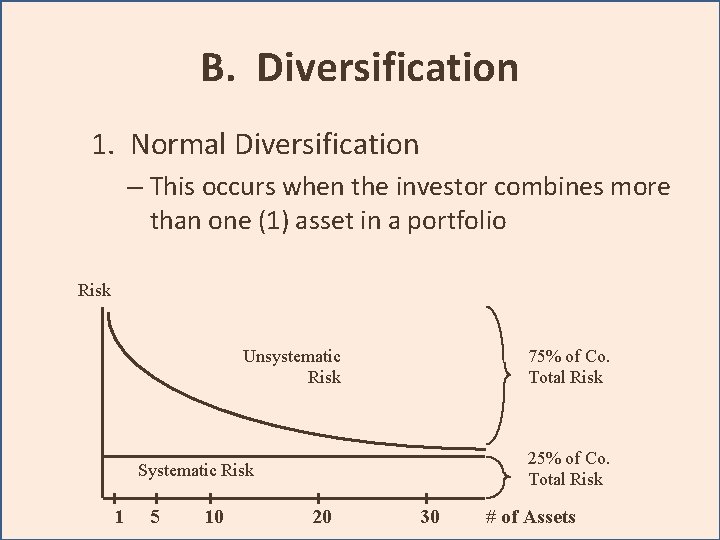 B. Diversification

1. Normal Diversification

– This occurs when the investor combines more than one (1) asset in a portfolio

Risk

Unsystematic Risk

75% of Co. Total Risk

Systematic Risk

25% of Co. Total Risk

1 5 10 20 30 # of Assets